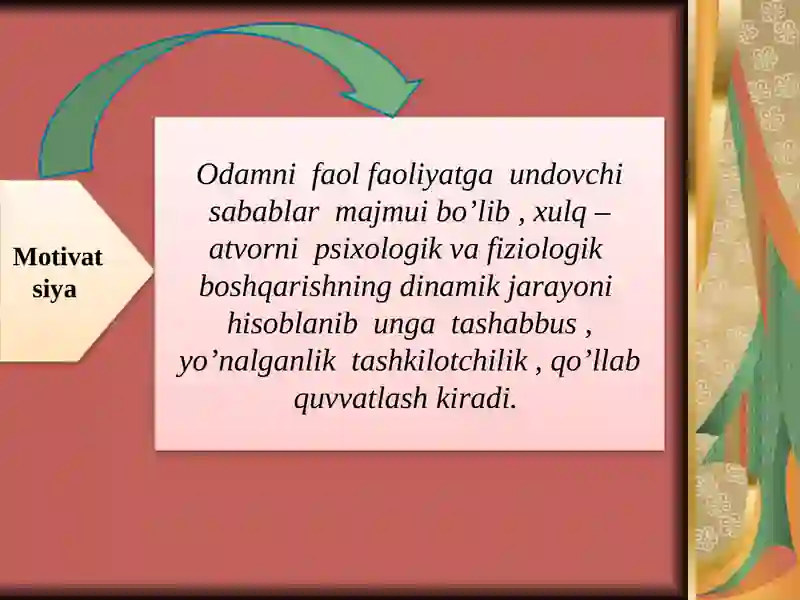 Motivat
siya

Odamni faol faoliyatga undovchi sabablar majmui bo’lib , xulq – atvorni psixologik va fiziologik boshqarishning dinamik jarayoni hisoblanib unga tashabbus , yo’nalganlik tashkilotchilik , qo’llab quvvatlash kiradi.